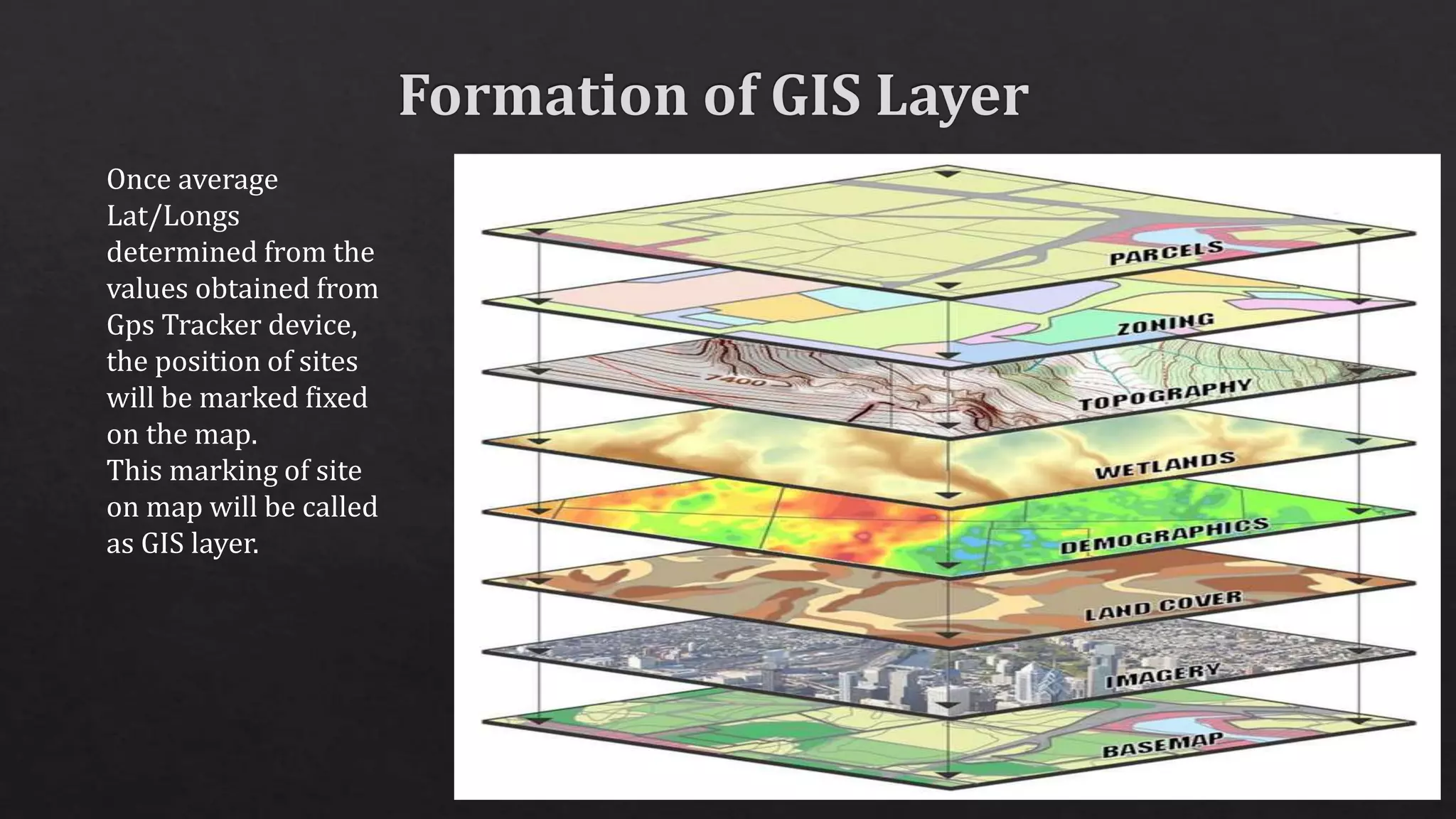 Formation of GIS Layer

Once average Lat/Longs determined from the values obtained from Gps Tracker device, the position of sites will be marked fixed on the map.
This marking of site on map will be called as GIS layer.

PARCELS
ZONING
7400
TOPOGRAPHY
WETLANDS
DEMOGRAPHICS
LAND COVER
IMAGERY
BASEMAP